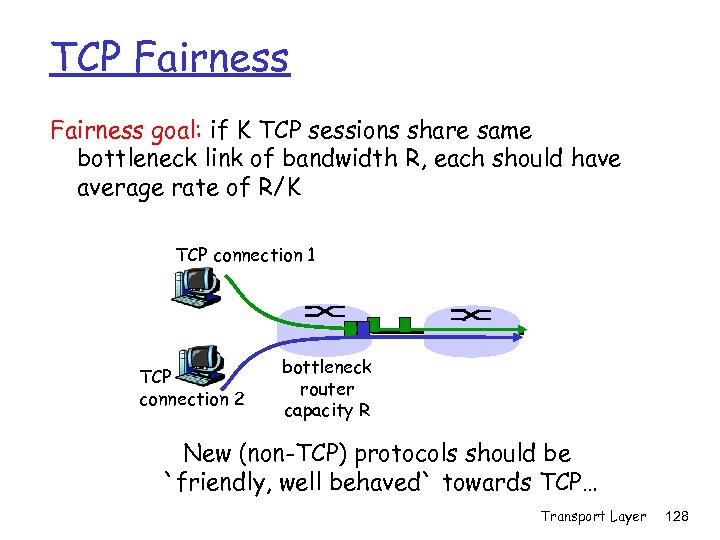 TCP Fairness

Fairness goal: if K TCP sessions share same bottleneck link of bandwidth R, each should have average rate of R/K

TCP connection 1

TCP connection 2

bottleneck router capacity R

New (non-TCP) protocols should be `friendly, well behaved` towards TCP…

Transport Layer 128